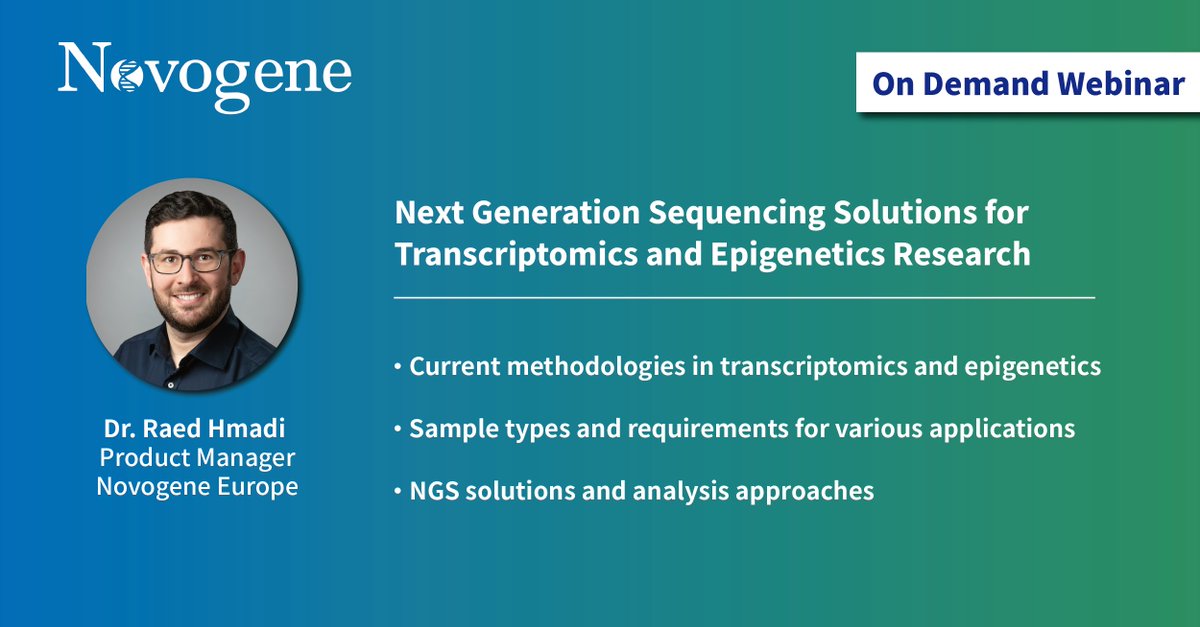 Novogene

On Demand Webinar

Dr. Raed Hmadi
Product Manager
Novogene Europe

Next Generation Sequencing Solutions for Transcriptomics and Epigenetics Research

• Current methodologies in transcriptomics and epigenetics

• Sample types and requirements for various applications

• NGS solutions and analysis approaches